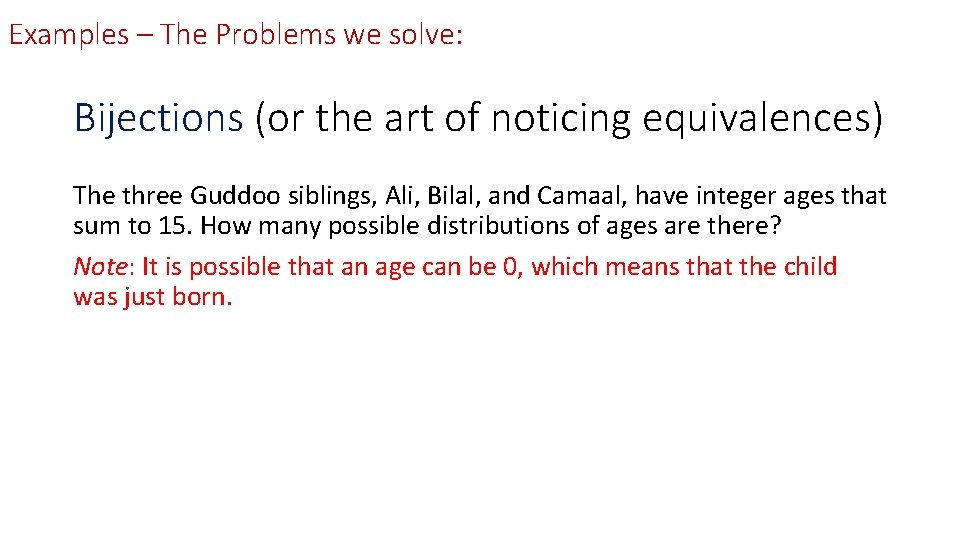 Examples – The Problems we solve:

Bijections (or the art of noticing equivalences)

The three Guddoo siblings, Ali, Bilal, and Camaal, have integer ages that sum to 15. How many possible distributions of ages are there?

Note: It is possible that an age can be 0, which means that the child was just born.